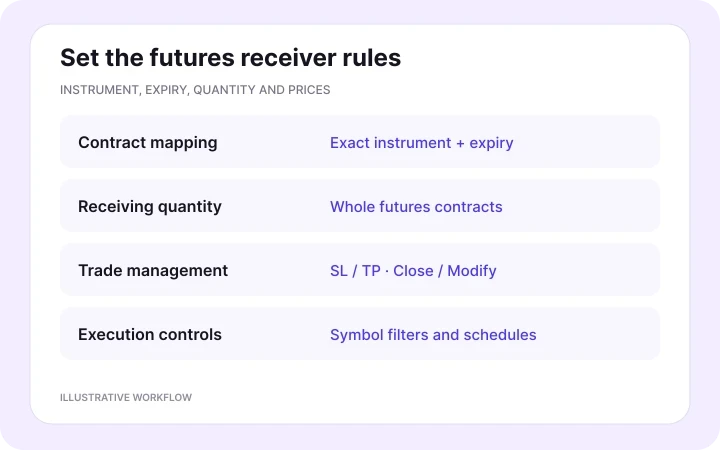 Set the futures receiver rules

INSTRUMENT, EXPIRY, QUANTITY AND PRICES

Contract mapping
Exact instrument + expiry

Receiving quantity
Whole futures contracts

Trade management
SL / TP · Close / Modify

Execution controls
Symbol filters and schedules

ILLUSTRATIVE WORKFLOW